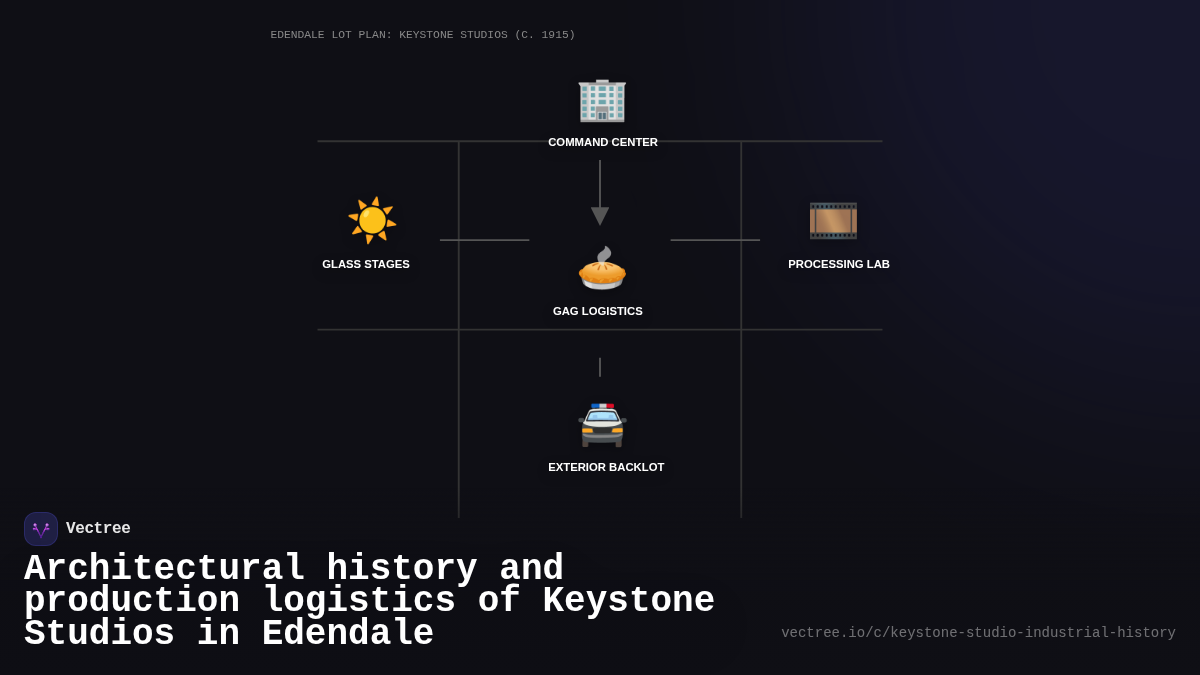 EDENDALE LOT PLAN: KEYSTONE STUDIOS (C. 1915)

COMMAND CENTER

GLASS STAGES

GAG LOGISTICS

PROCESSING LAB

EXTERIOR BACKLOT

Vectree

Architectural history and production logistics of Keystone Studios in Edendale

vectree.io/c/keystone-studio-industrial-history